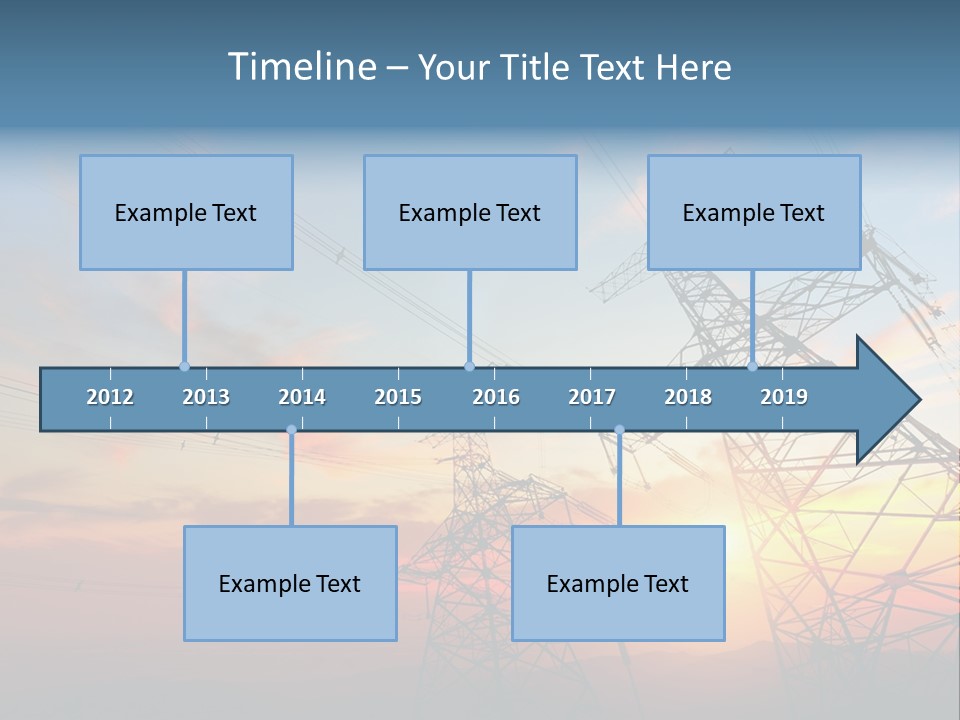 Timeline – Your Title Text Here

Example Text

Example Text

Example Text

2012 2013 2014 2015 2016 2017 2018 2019

Example Text

Example Text